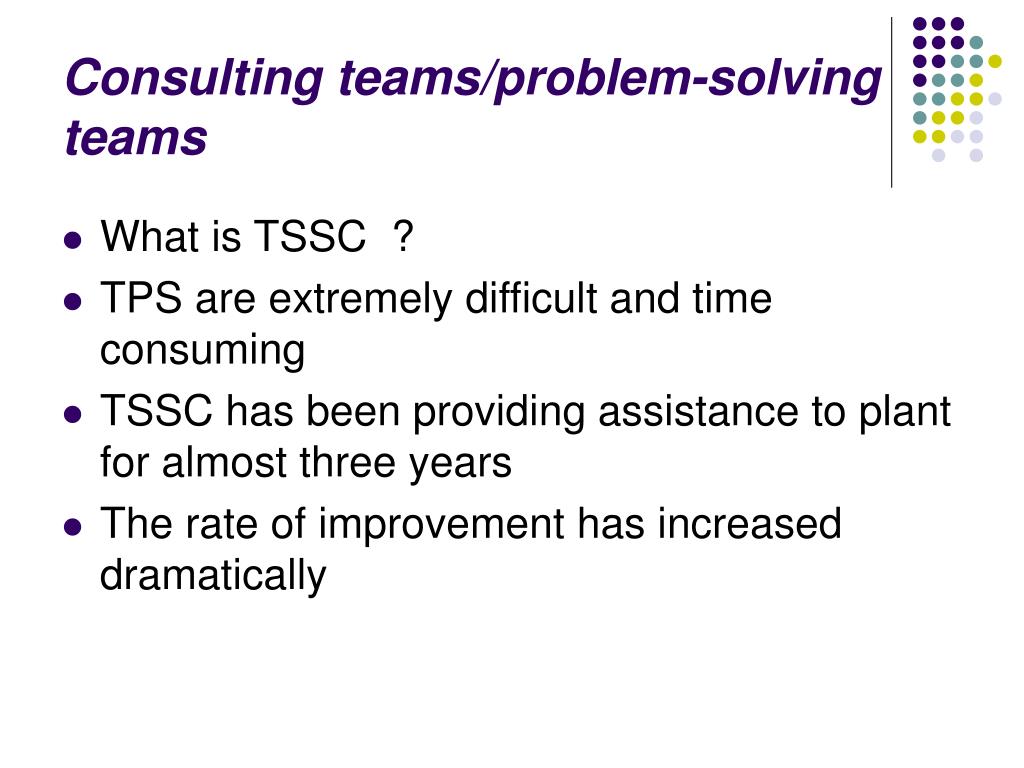 Consulting teams/problem-solving teams

- What is TSSC ?
- TPS are extremely difficult and time consuming
- TSSC has been providing assistance to plant for almost three years
- The rate of improvement has increased dramatically